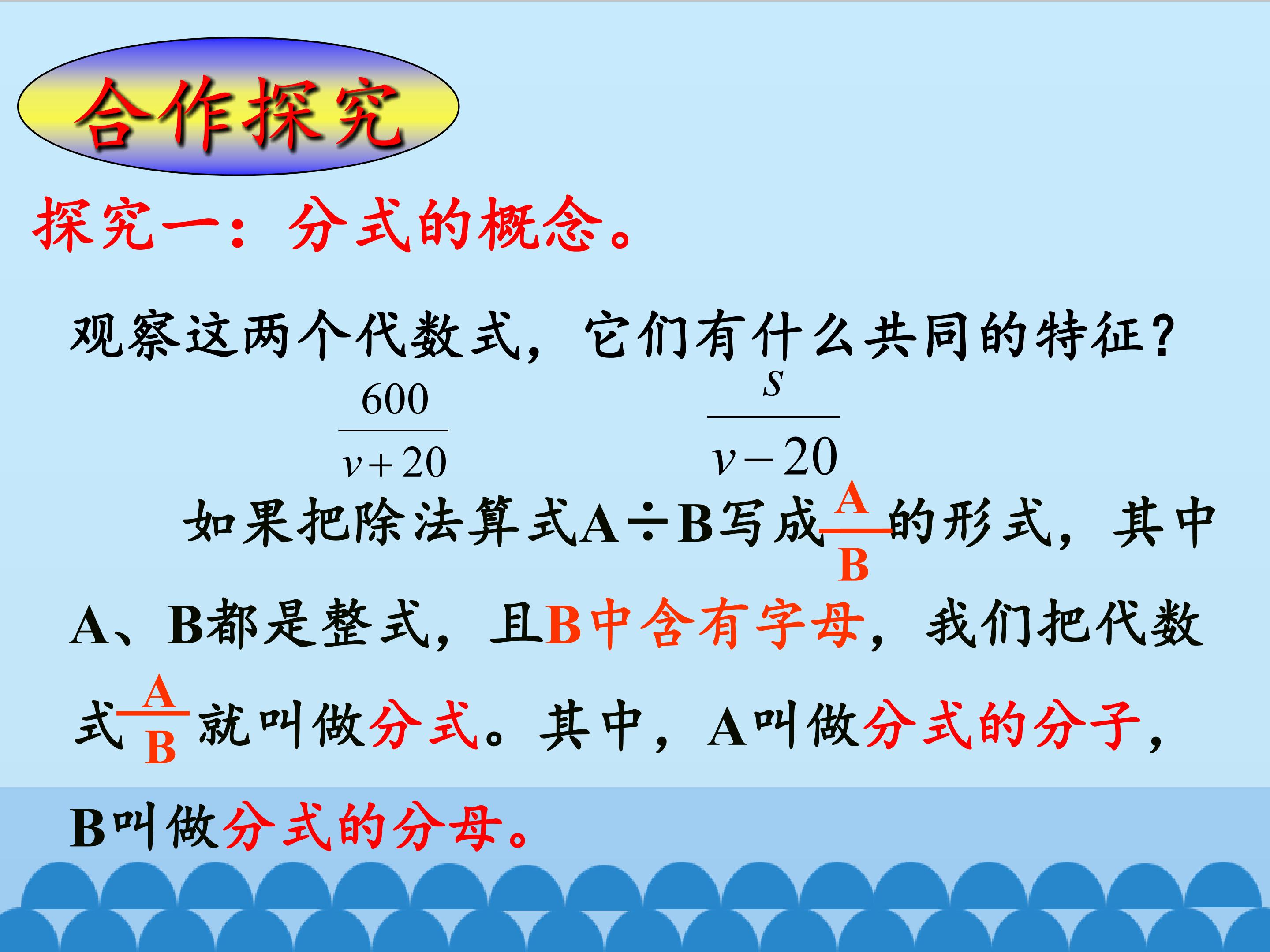 合作探究

探究一：分式的概念。

观察这两个代数式，它们有什么共同的特征？

$\frac{600}{v+20}$ $\frac{s}{v-20}$

如果把除法算式A÷B写成$\frac{A}{B}$的形式，其中A、B都是整式，且B中含有字母，我们把代数式$\frac{A}{B}$就叫做分式。其中，A叫做分式的分子，B叫做分式的分母。